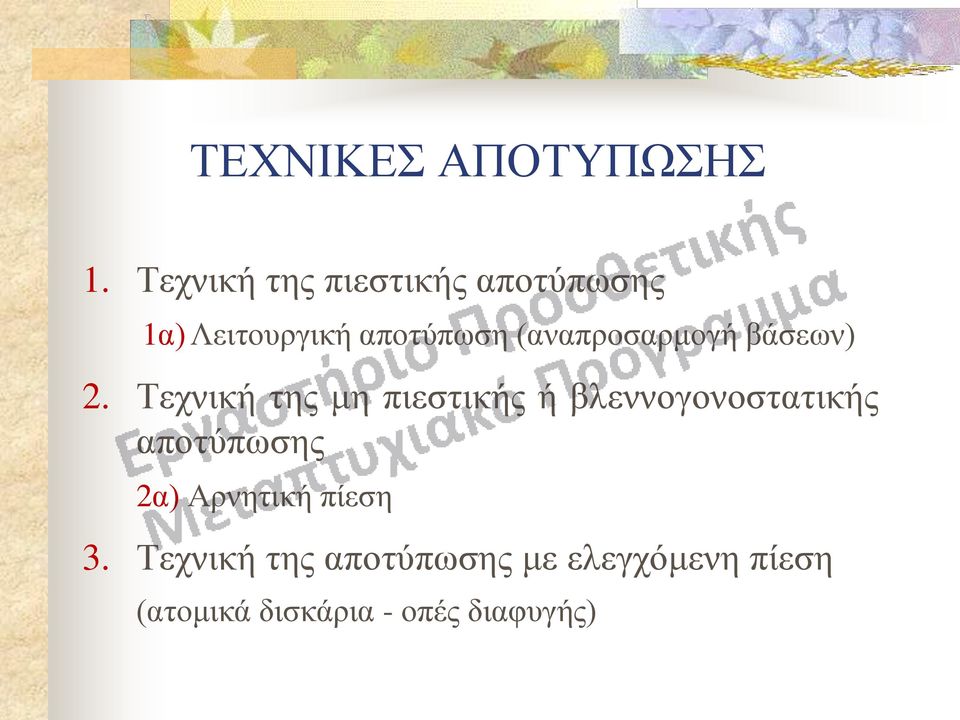 ΤΕΧΝΙΚΕΣ ΑΠΟΤΥΠΩΣΗΣ

1. Τεχνική της πιεστικής αποτύπωσης

1α) Λειτουργική αποτύπωση (αναπροσαρμογή βάσεων)

2. Τεχνική της μη πιεστικής ή βλεννογονοστατικής αποτύπωσης

2α) Αρνητική πίεση

3. Τεχνική της αποτύπωσης με ελεγχόμενη πίεση (ατομικά δισκάρια - οπές διαφυγής)

Εργαστήριο Προσθετικής Μεταπτυχιακό Πρόγραμμα